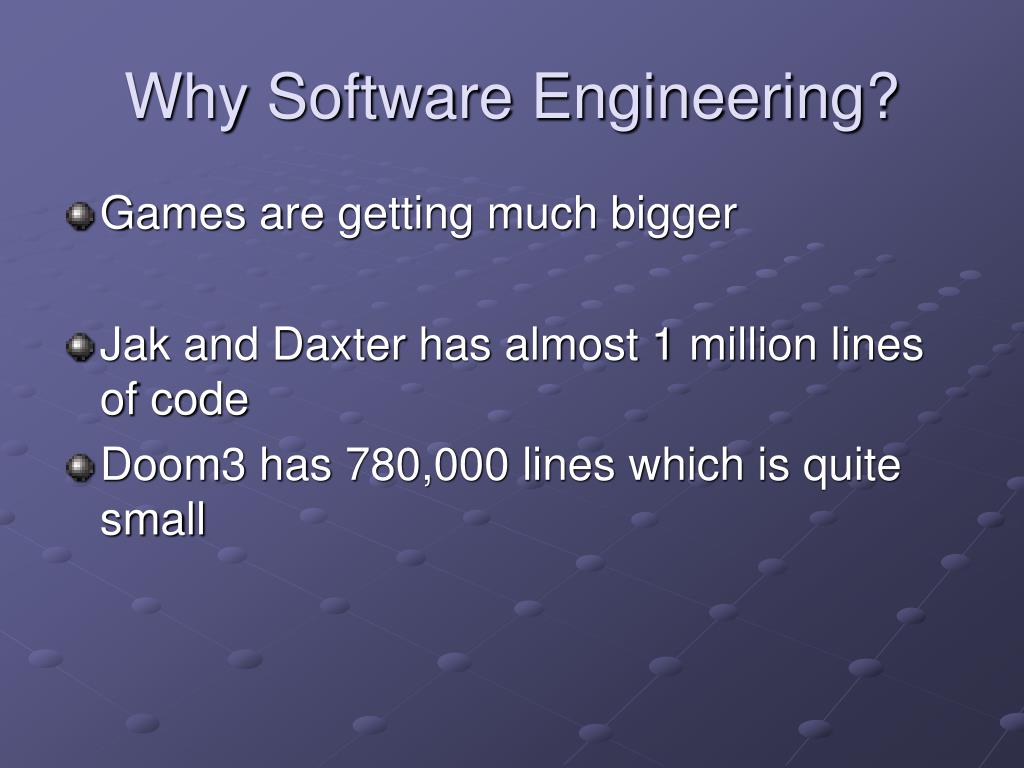 Why Software Engineering?

Games are getting much bigger

Jak and Daxter has almost 1 million lines of code

Doom3 has 780,000 lines which is quite small